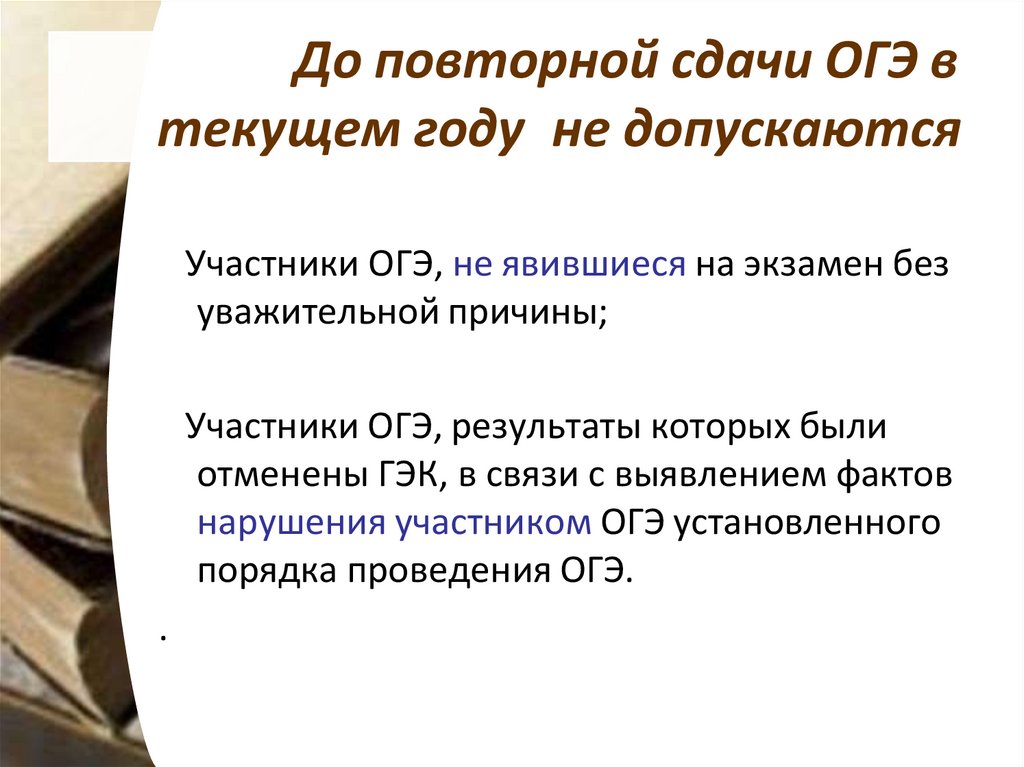 До повторной сдачи ОГЭ в текущем году не допускаются

Участники ОГЭ, не явившиеся на экзамен без уважительной причины;

Участники ОГЭ, результаты которых были отменены ГЭК, в связи с выявлением фактов нарушения участником ОГЭ установленного порядка проведения ОГЭ.

.